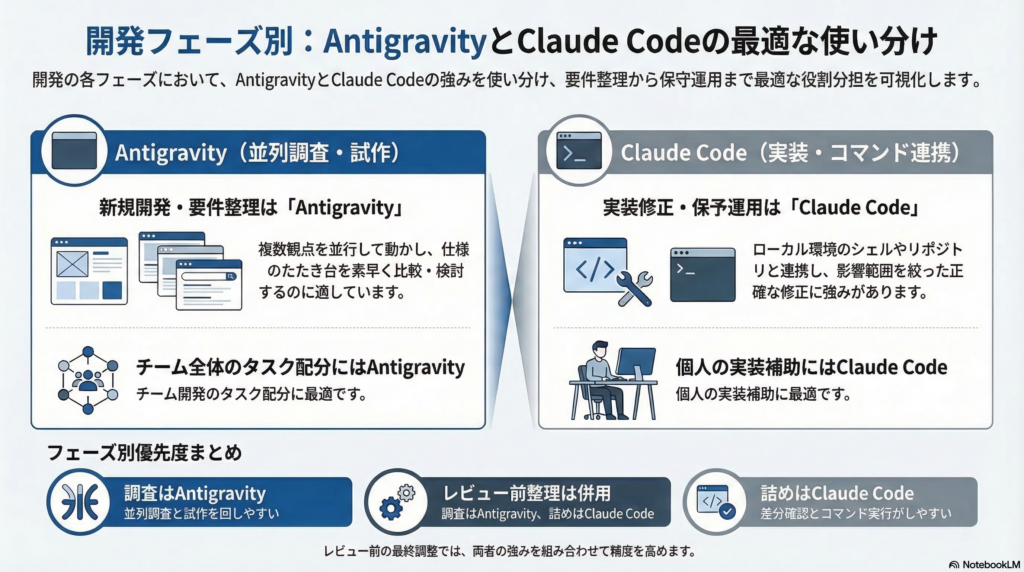 開発フェーズ別：AntigravityとClaude Codeの最適な使い分け

開発の各フェーズにおいて、AntigravityとClaude Codeの強みを使い分け、要件整理から保守運用まで最適な役割分担を可視化します。

Antigravity（並列調査・試作）

新規開発・要件整理は「Antigravity」

複数観点を並行して動かし、仕様のたたき台を素早く比較・検討するのに適しています。

チーム全体のタスク配分にはAntigravity

チーム開発のタスク配分に最適です。

Claude Code（実装・コマンド連携）

実装修正・保守運用は「Claude Code」

ローカル環境のシェルやリポジトリと連携し、影響範囲を絞った正確な修正に強みがあります。

個人の実装補助にはClaude Code

個人の実装補助に最適です。

フェーズ別優先度まとめ

調査はAntigravity
並列調査と試作を回しやすい

レビュー前整理は併用
調査はAntigravity、詰めはClaude Code

詰めはClaude Code
差分確認とコマンド実行がしやすい

レビュー前の最終調整では、両者の強みを組み合わせて精度を高めます。

NotebookLM